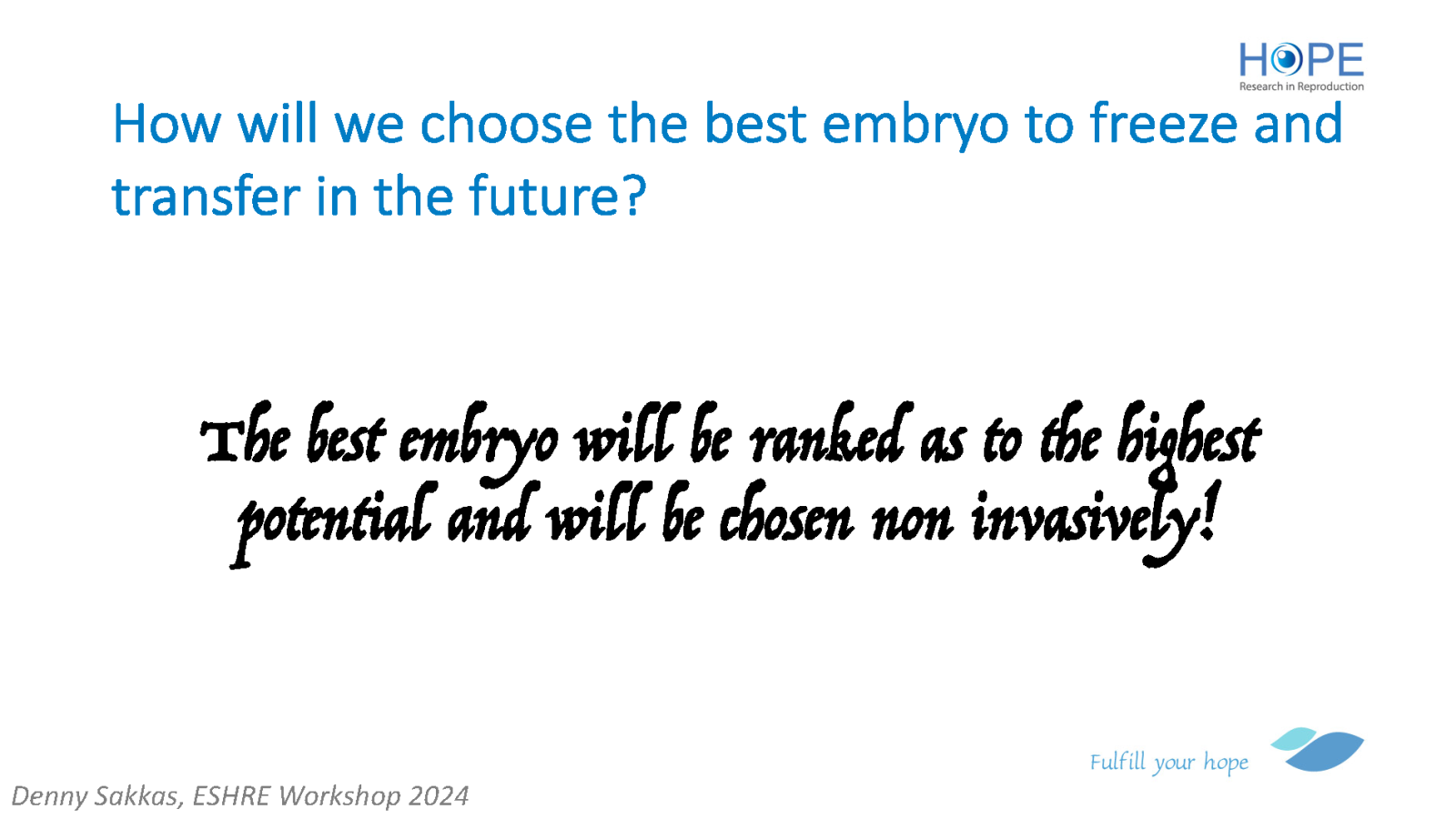 HOPE
Research in Reproduction

How will we choose the best embryo to freeze and transfer in the future?

The best embryo will be ranked as to the highest potential and will be chosen non invasively!

Fulfill your hope

Denny Sakkas, ESHRE Workshop 2024